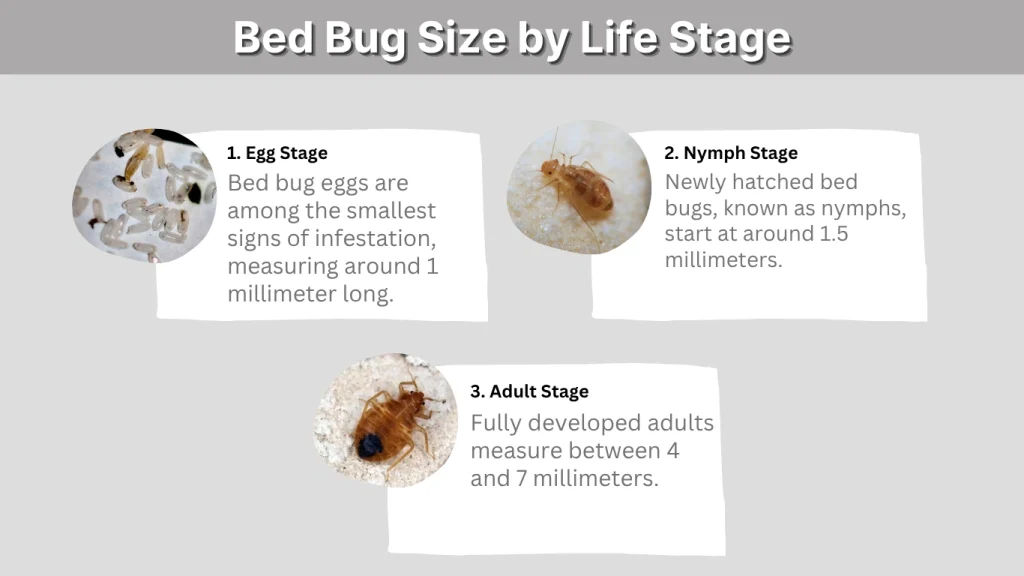 Bed Bug Size by Life Stage

1. Egg Stage
Bed bug eggs are among the smallest signs of infestation, measuring around 1 millimeter long.

2. Nymph Stage
Newly hatched bed bugs, known as nymphs, start at around 1.5 millimeters.

3. Adult Stage
Fully developed adults measure between 4 and 7 millimeters.